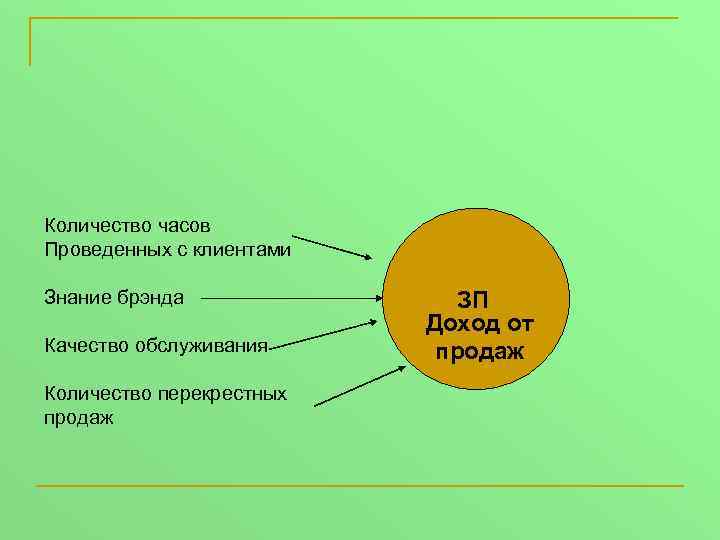 Количество часов
Проведенных с клиентами

Знание брэнда

Качество обслуживания

Количество перекрестных продаж

ЗП
Доход от продаж